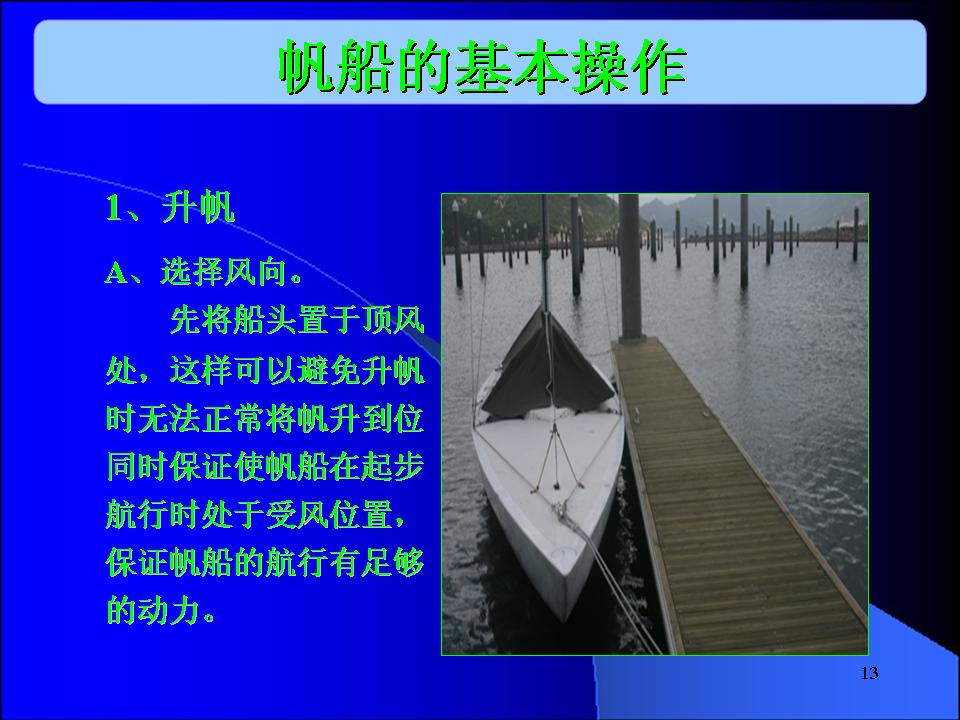 帆船的基本操作

1、升帆

A、选择风向。

先将船头置于顶风处，这样可以避免升帆时无法正常将帆升到位同时保证使帆船在起步航行时处于受风位置，保证帆船的航行有足够的动力。

13